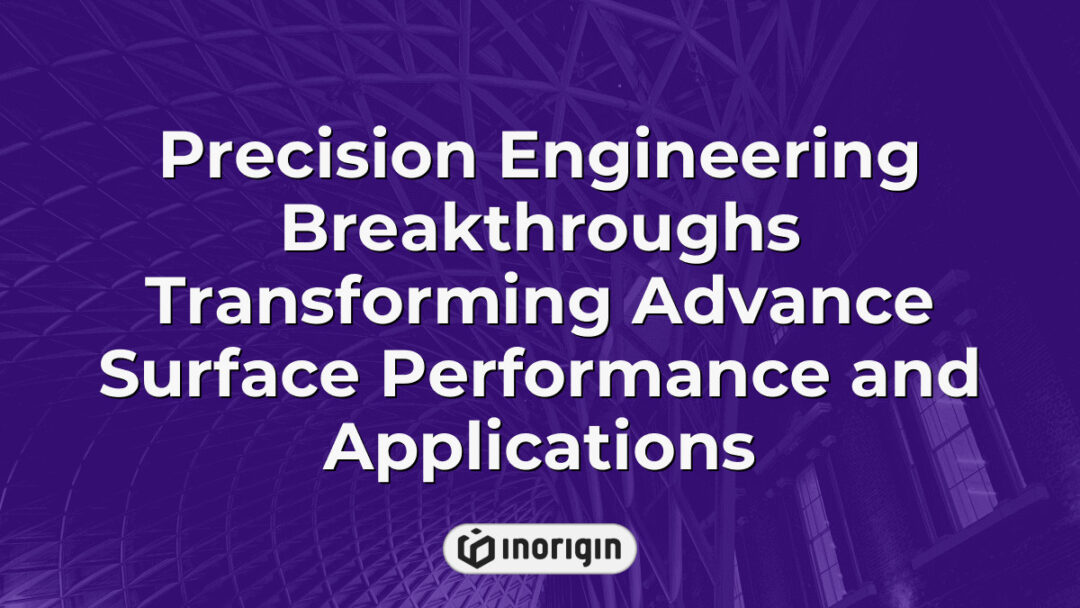 Precision Engineering Breakthroughs Transforming Advance Surface Performance and Applications

inorigin